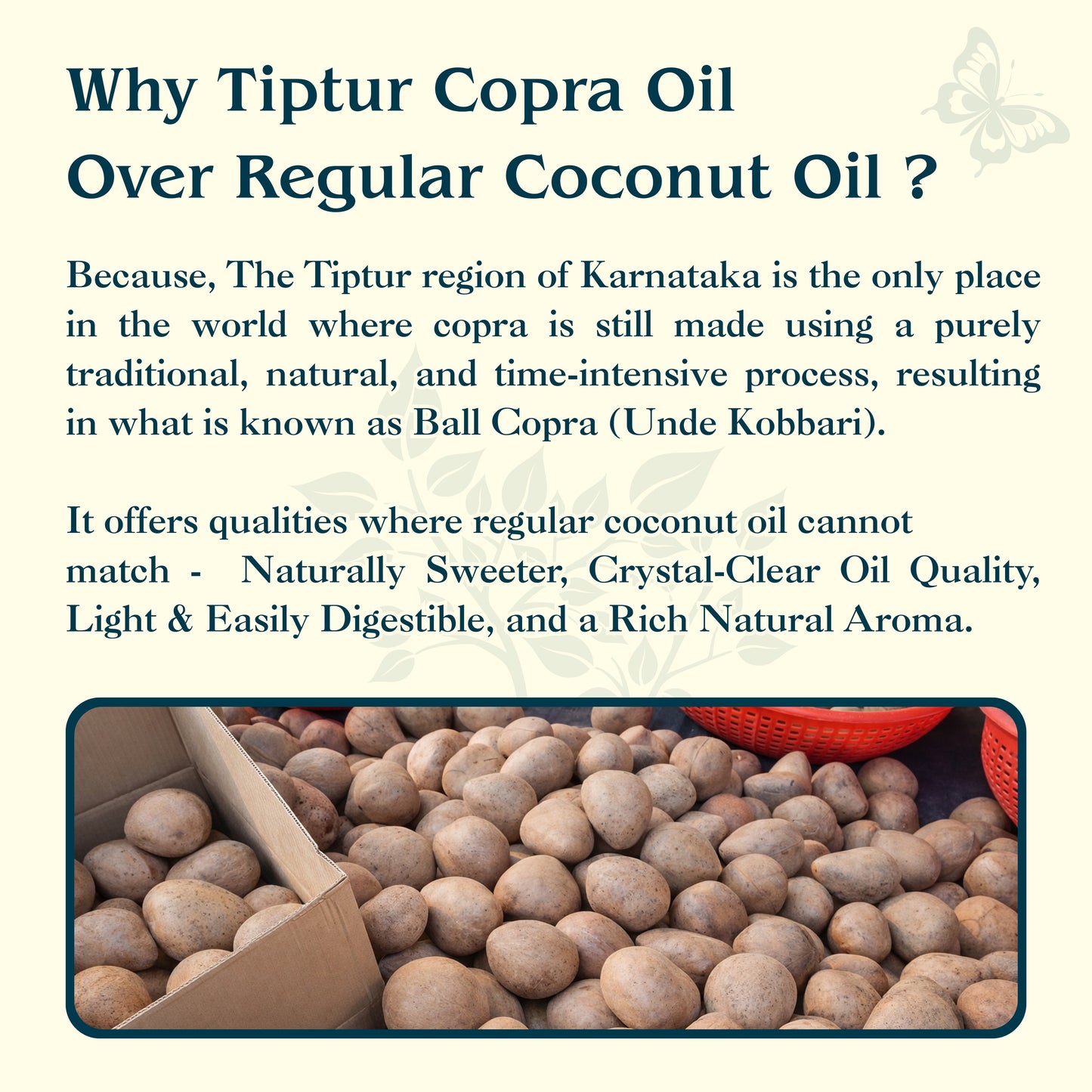 Why Tiptur Copra Oil
Over Regular Coconut Oil ?

Because, The Tiptur region of Karnataka is the only place in the world where copra is still made using a purely traditional, natural, and time-intensive process, resulting in what is known as Ball Copra (Unde Kobbari).

It offers qualities where regular coconut oil cannot match - Naturally Sweeter, Crystal-Clear Oil Quality, Light & Easily Digestible, and a Rich Natural Aroma.